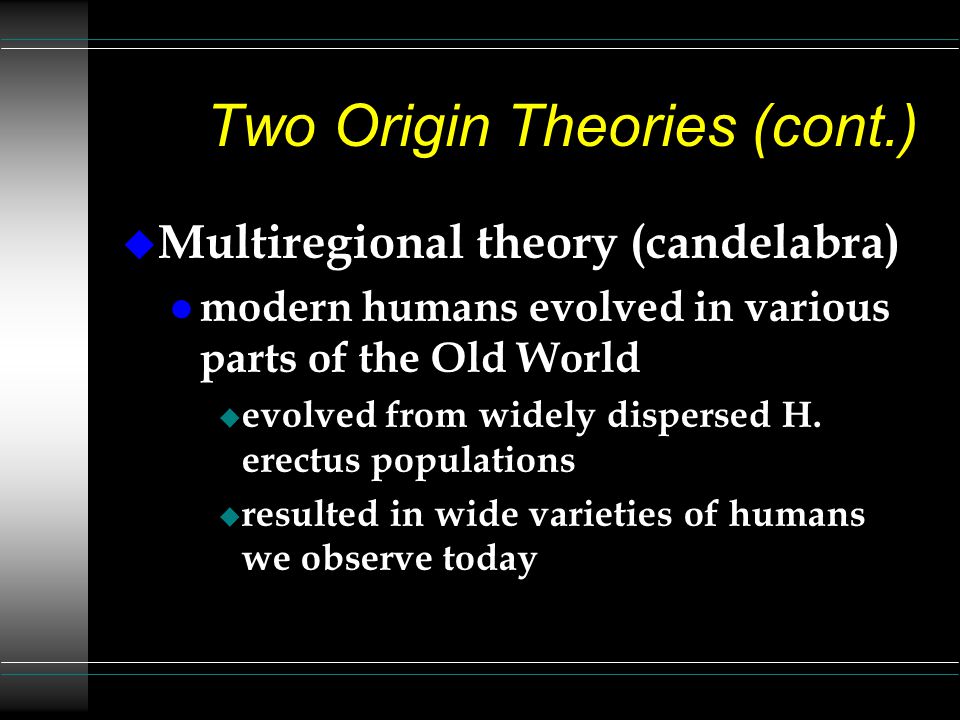 Two Origin Theories (cont.)

Multiregional theory (candelabra)

modern humans evolved in various parts of the Old World

evolved from widely dispersed H. erectus populations

resulted in wide varieties of humans we observe today